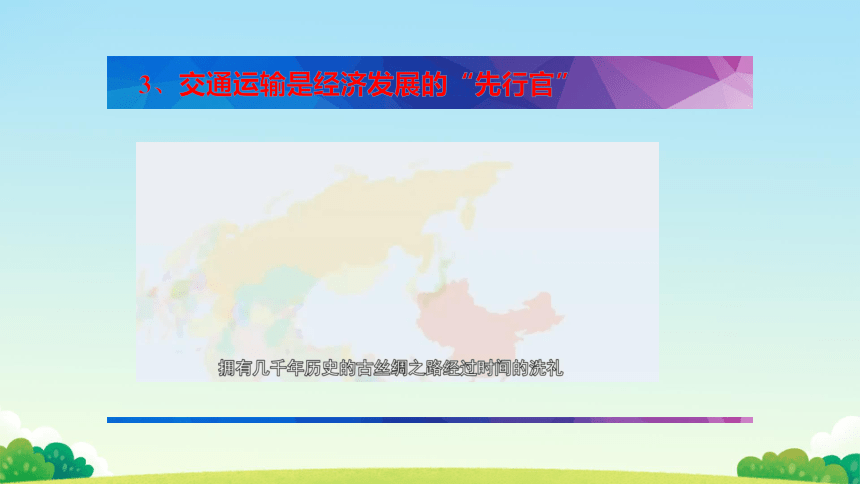 3、交通运输是经济发展的“先行官”

拥有几千年历史的古丝绸之路经过时间的洗礼